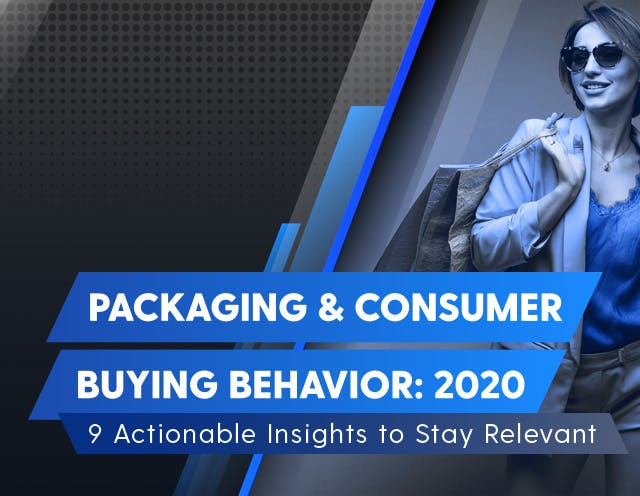 PACKAGING & CONSUMER
BUYING BEHAVIOR: 2020
9 Actionable Insights to Stay Relevant